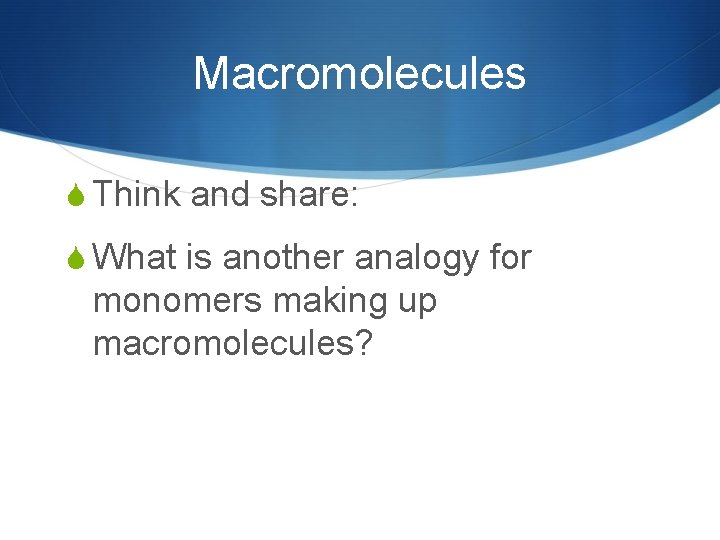 Macromolecules

Think and share:

What is another analogy for monomers making up macromolecules?